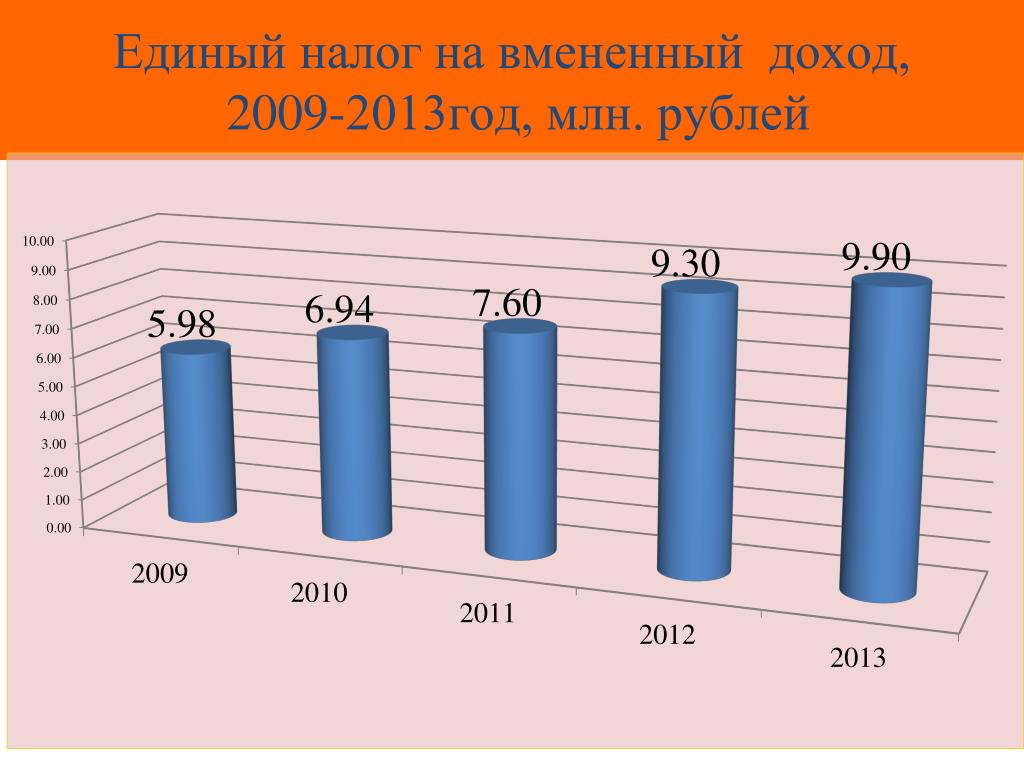 Единый налог на вмененный доход, 2009-2013год, млн. рублей

10.00
9.00
8.00
7.00
6.00
5.00
4.00
3.00
2.00
1.00
0.00

5.98
6.94
7.60
9.30
9.90

2009
2010
2011
2012
2013